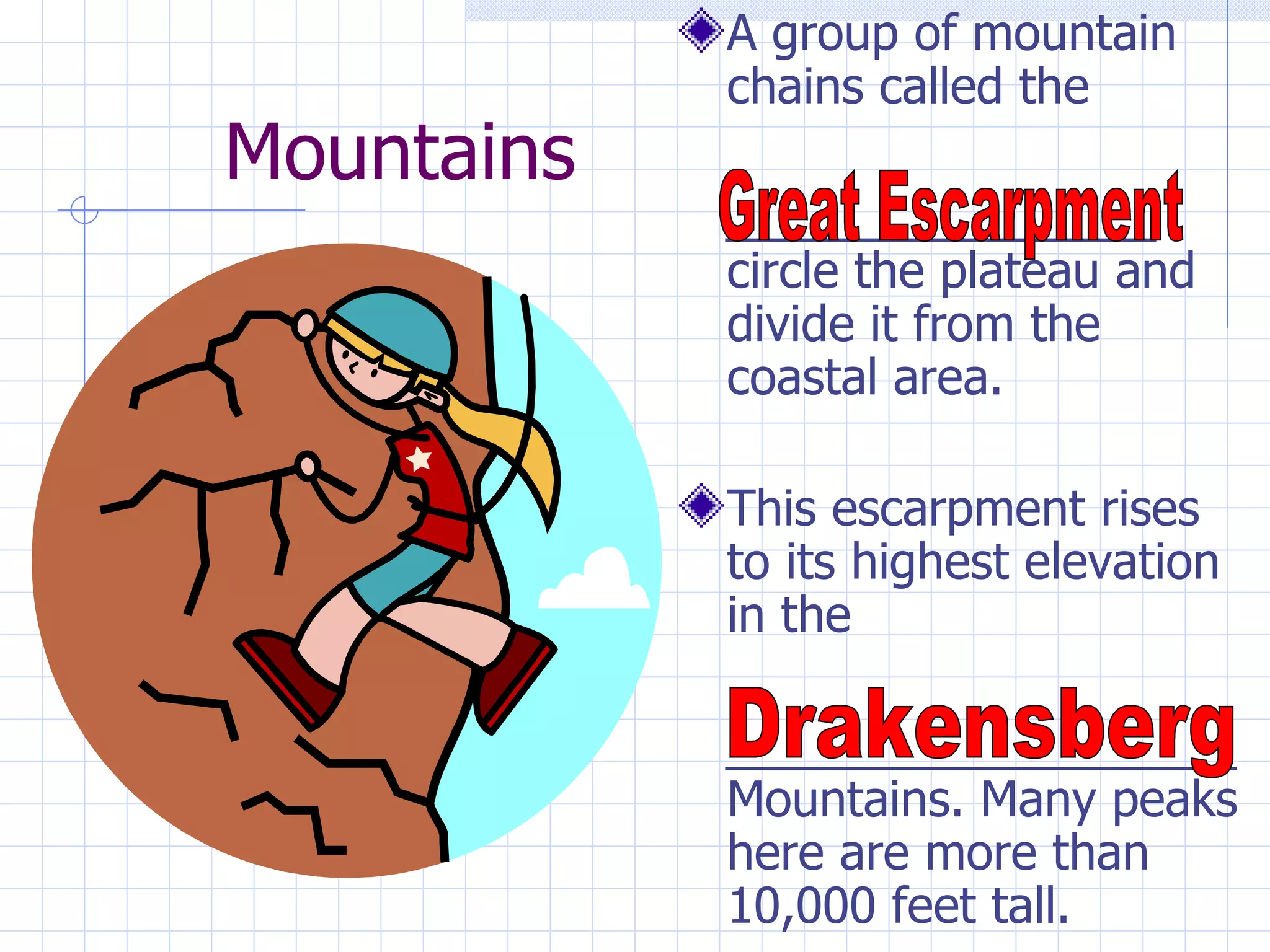 Mountains

A group of mountain chains called the

Great Escarpment

circle the plateau and divide it from the coastal area.

This escarpment rises to its highest elevation in the

Drakensberg

Mountains. Many peaks here are more than 10,000 feet tall.